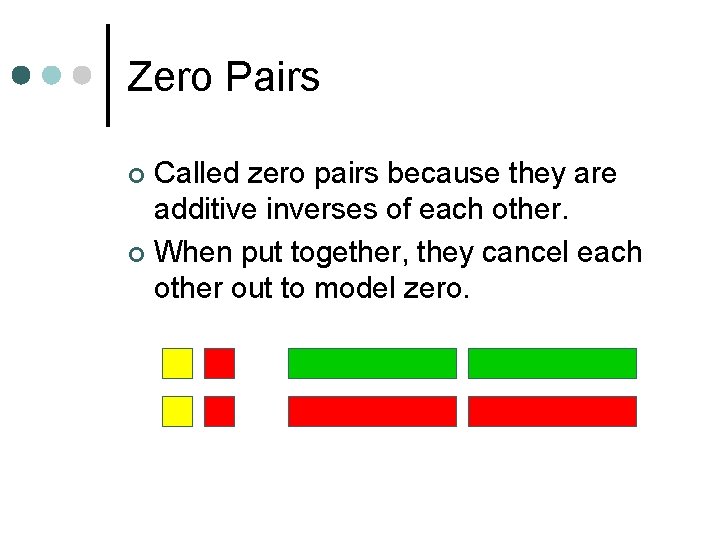 Zero Pairs

Called zero pairs because they are additive inverses of each other.

When put together, they cancel each other out to model zero.